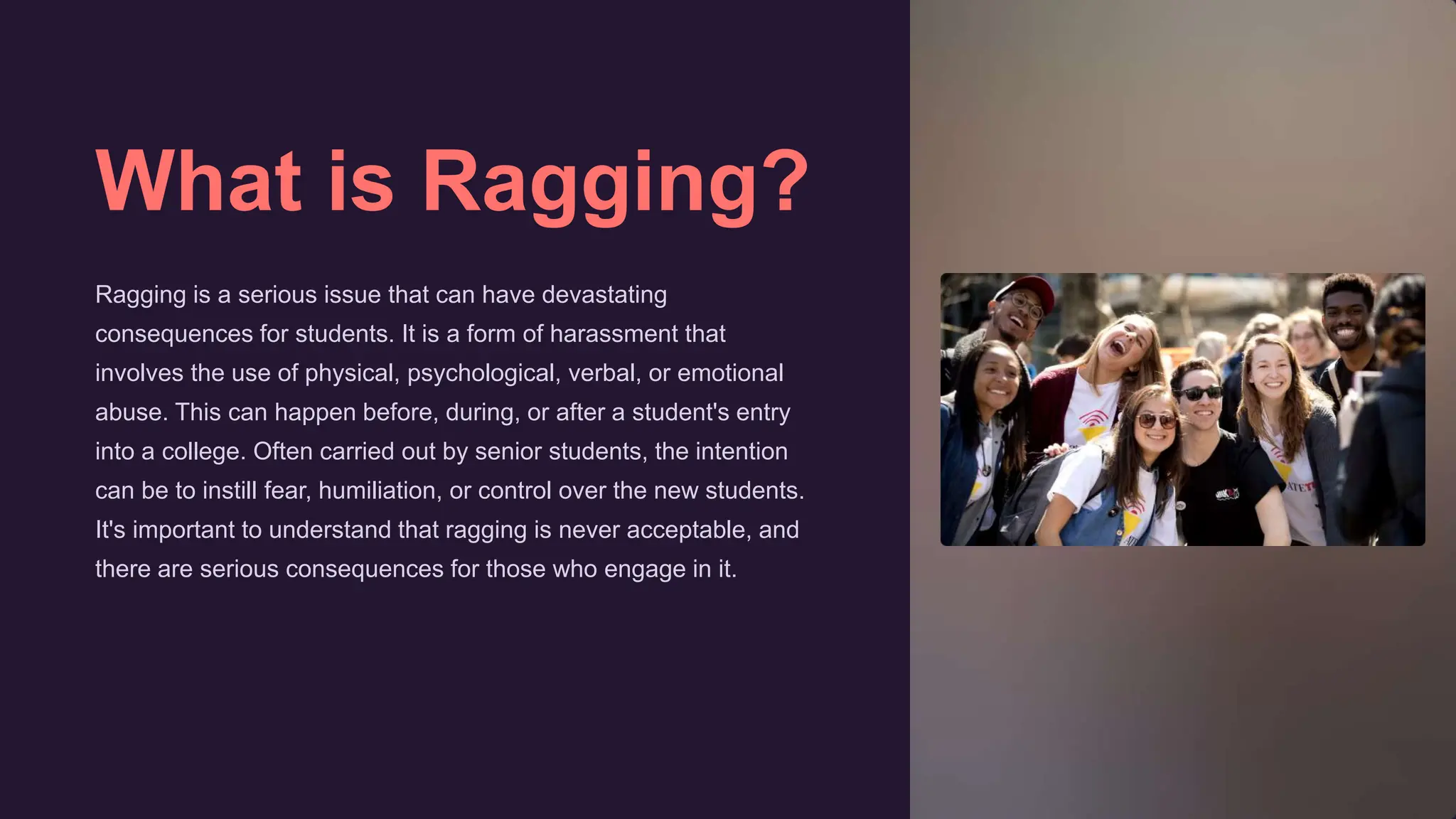 What is Ragging?

Ragging is a serious issue that can have devastating consequences for students. It is a form of harassment that involves the use of physical, psychological, verbal, or emotional abuse. This can happen before, during, or after a student's entry into a college. Often carried out by senior students, the intention can be to instill fear, humiliation, or control over the new students. It's important to understand that ragging is never acceptable, and there are serious consequences for those who engage in it.